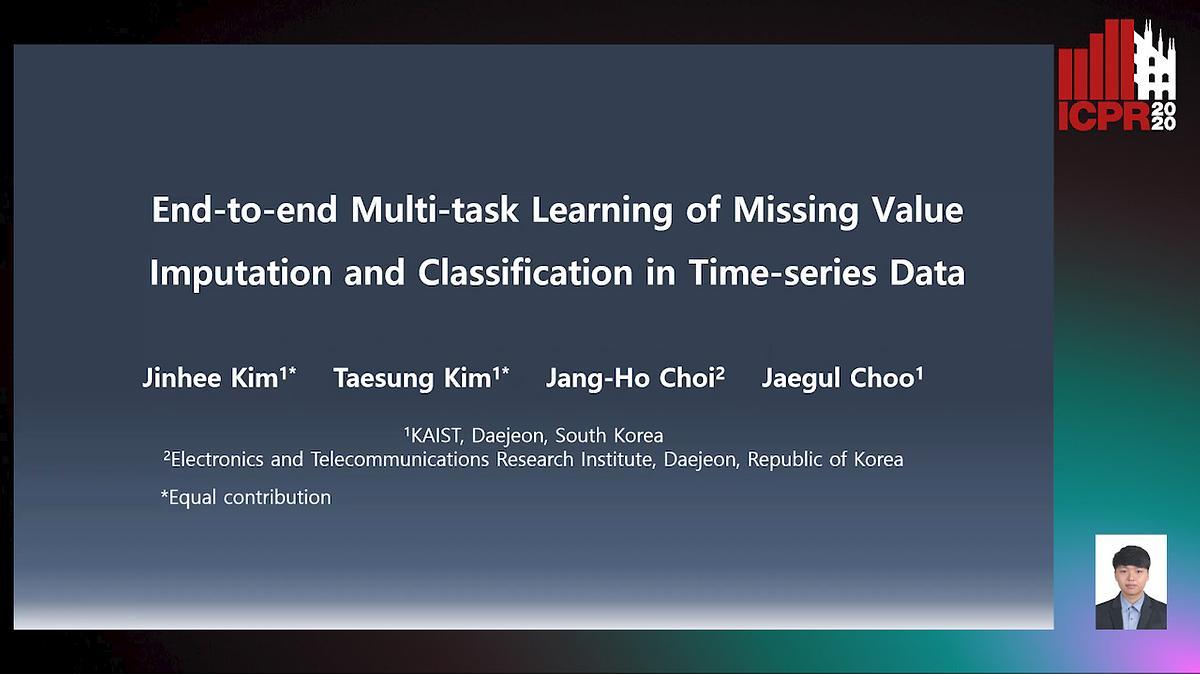 ICPR 2020

End-to-end Multi-task Learning of Missing Value Imputation and Classification in Time-series Data

Jinhee Kim$^{1*}$ Taesung Kim$^{1*}$ Jang-Ho Choi$^{2}$ Jaegul Choo$^{1}$

$^{1}$KAIST, Daejeon, South Korea
$^{2}$Electronics and Telecommunications Research Institute, Daejeon, Republic of Korea

*Equal contribution